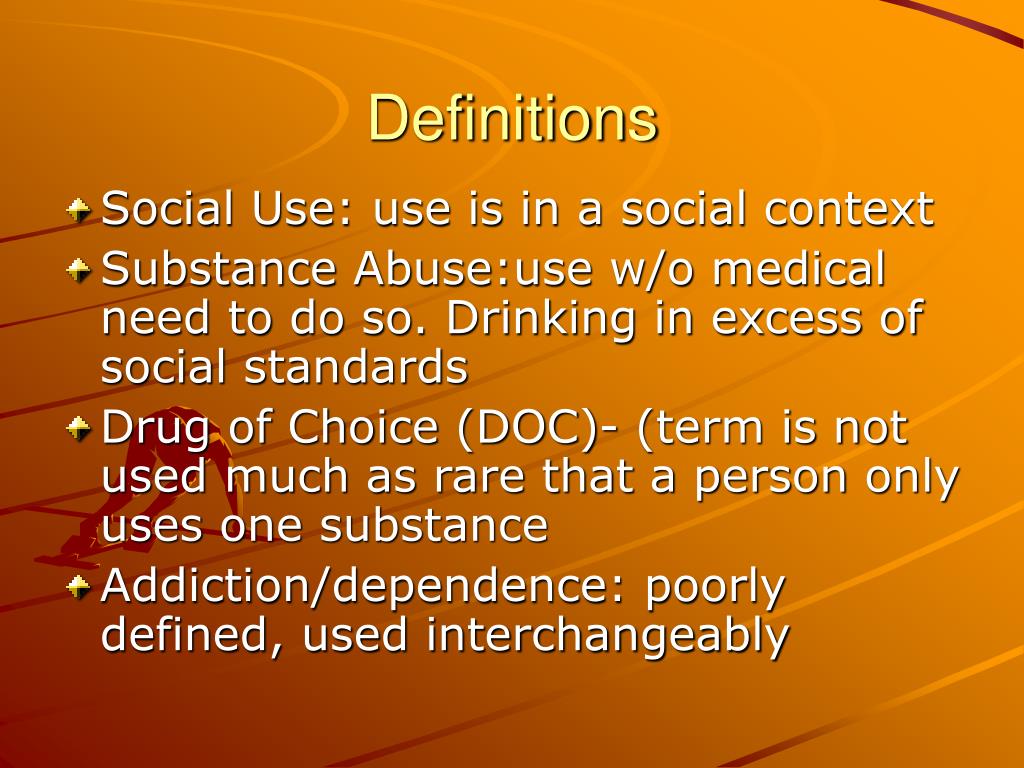 Definitions

Social Use: use is in a social context

Substance Abuse:use w/o medical need to do so. Drinking in excess of social standards

Drug of Choice (DOC)- (term is not used much as rare that a person only uses one substance

Addiction/dependence: poorly defined, used interchangeably